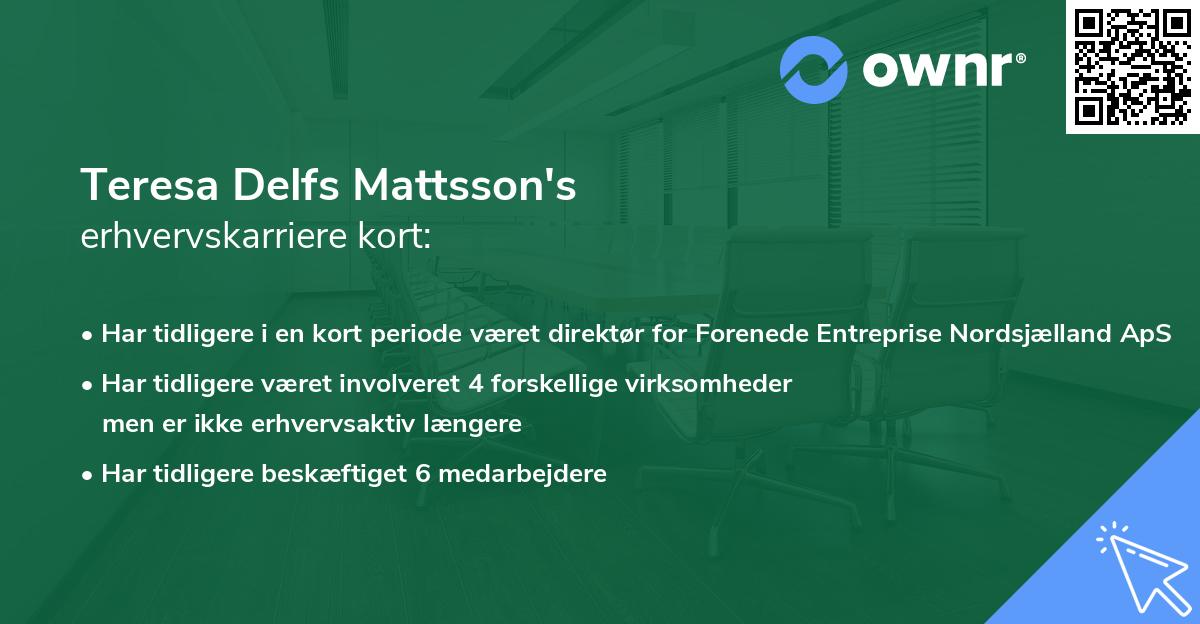 ownr®

Teresa Delfs Mattsson's
erhvervskarriere kort:

• Har tidligere i en kort periode været direktør for Forenede Entreprise Nordsjælland ApS
• Har tidligere været involveret 4 forskellige virksomheder men er ikke erhvervsaktiv længere
• Har tidligere beskæftiget 6 medarbejdere